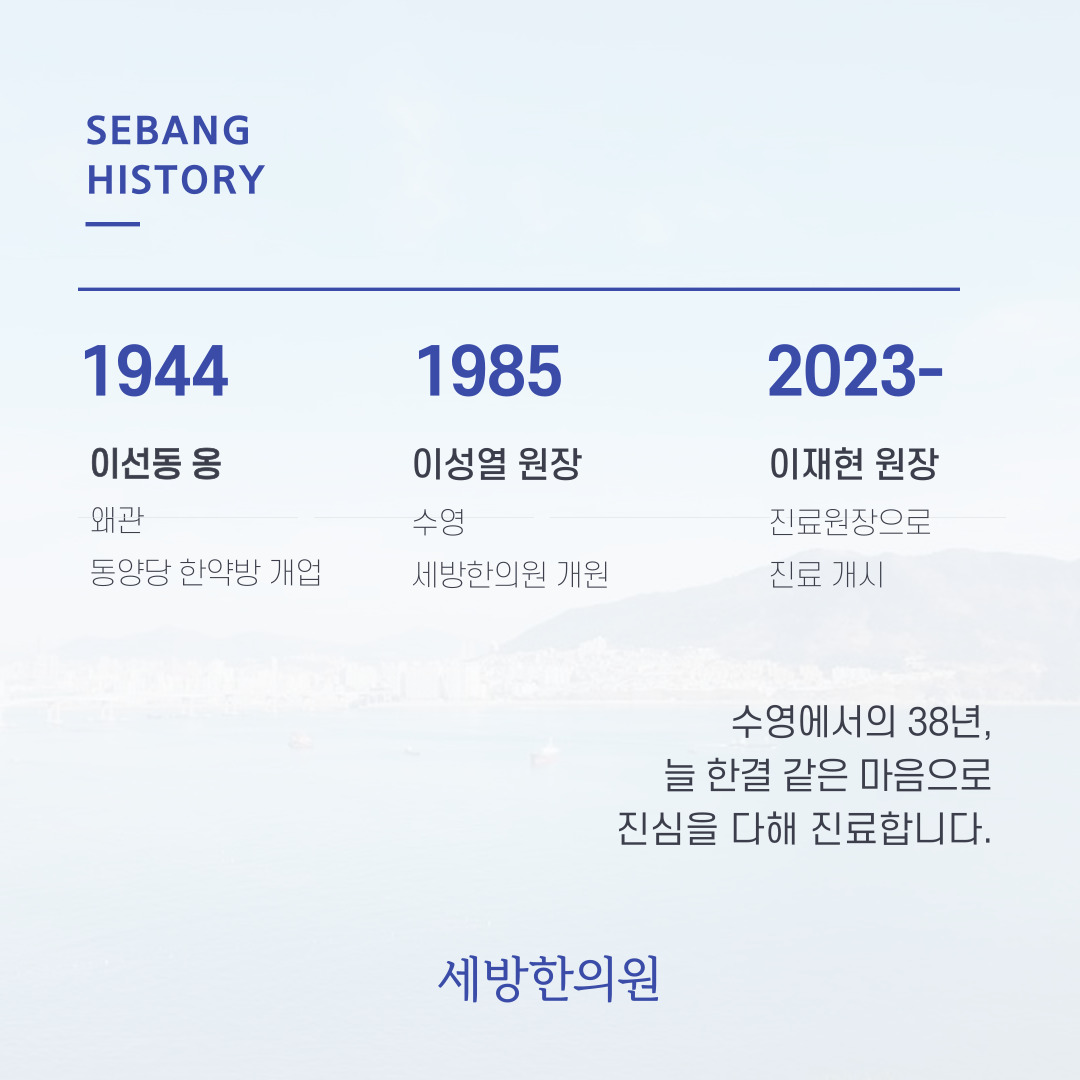 SEBANG HISTORY

1944

이선동 옹

왜관
동양당 한약방 개업

1985

이성열 원장

수영
세방한의원 개원

2023-

이재현 원장

진료원장으로
진료 개시

수영에서의 38년,
늘 한결 같은 마음으로
진심을 다해 진료합니다.

세방한의원